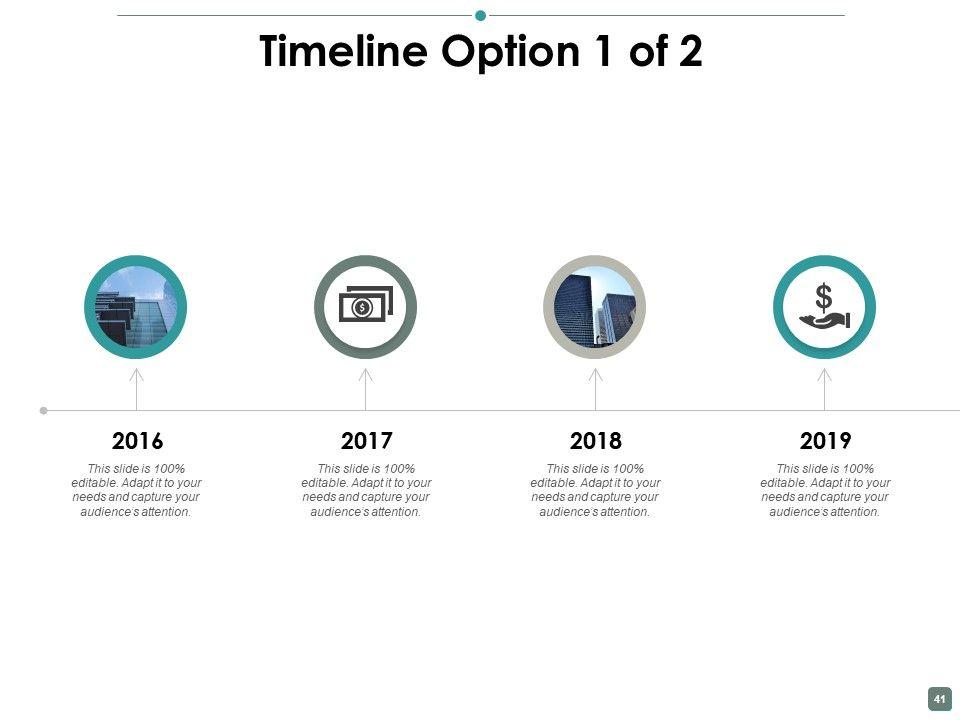 Timeline Option 1 of 2

2016

This slide is 100% editable. Adapt it to your needs and capture your audience's attention.

2017

This slide is 100% editable. Adapt it to your needs and capture your audience's attention.

2018

This slide is 100% editable. Adapt it to your needs and capture your audience's attention.

2019

This slide is 100% editable. Adapt it to your needs and capture your audience's attention.

41